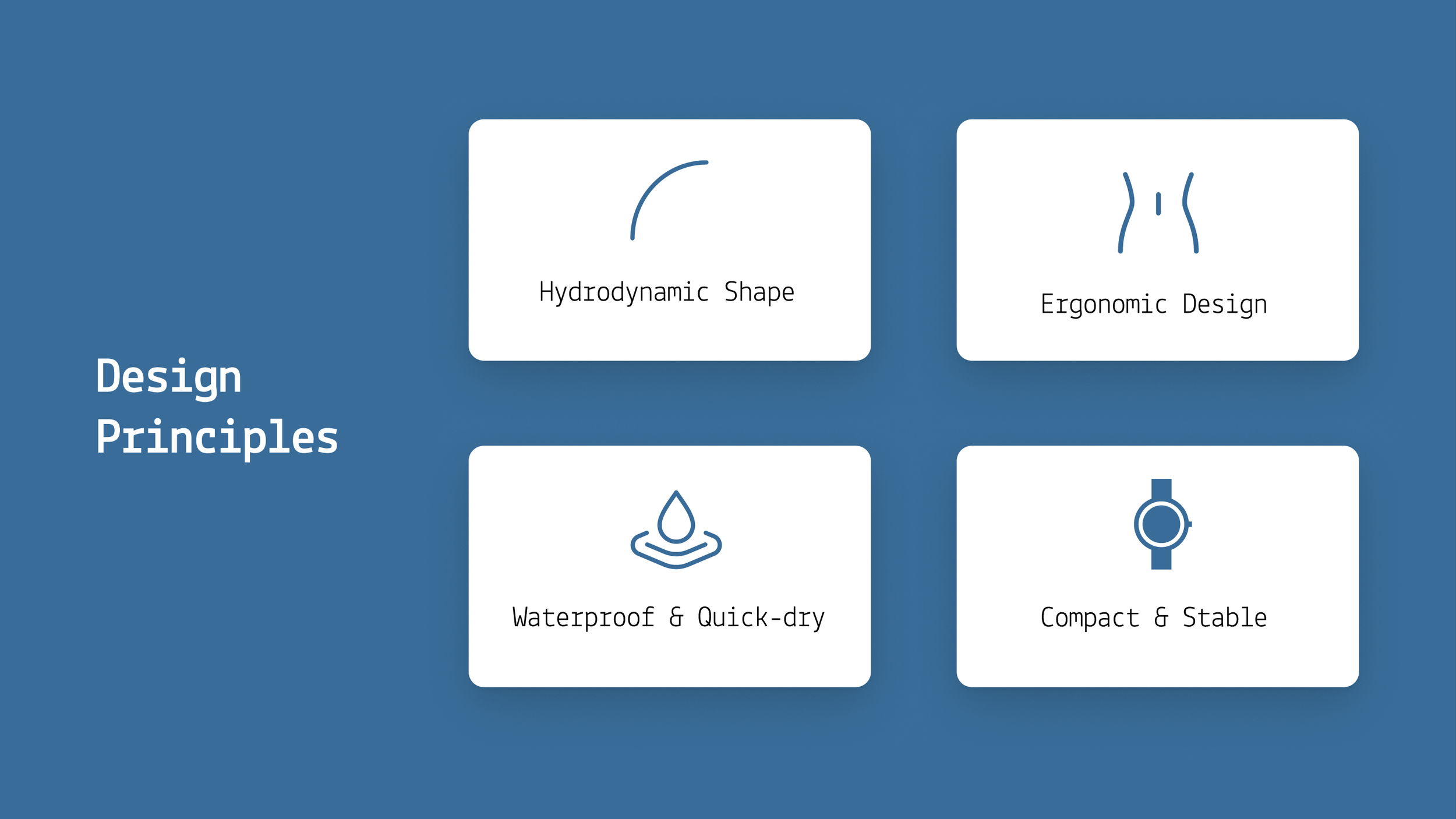 Design Principles

Hydrodynamic Shape

Ergonomic Design

Waterproof & Quick-dry

Compact & Stable